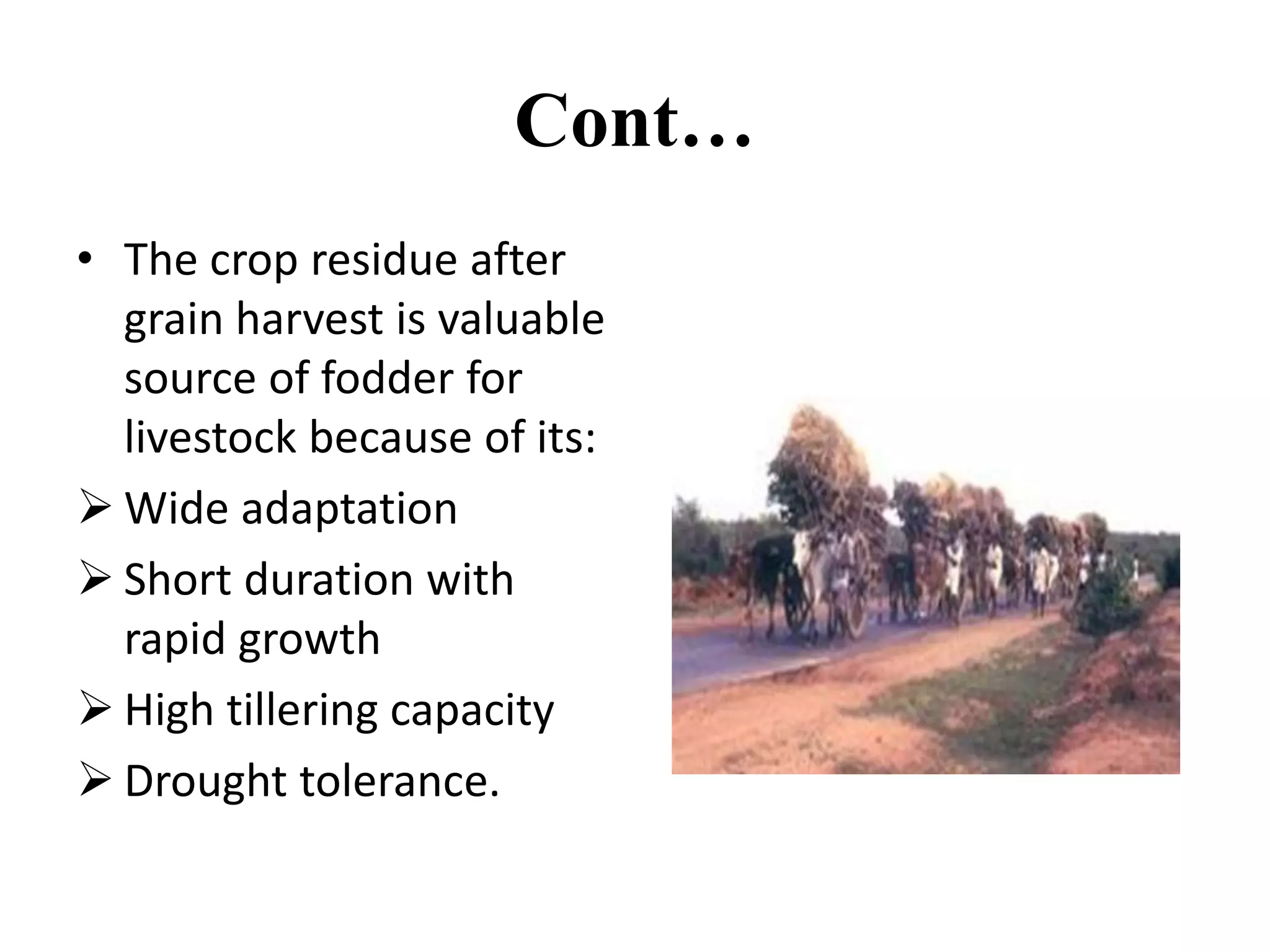 Cont…

• The crop residue after grain harvest is valuable source of fodder for livestock because of its:
➢ Wide adaptation
➢ Short duration with rapid growth
➢ High tillering capacity
➢ Drought tolerance.